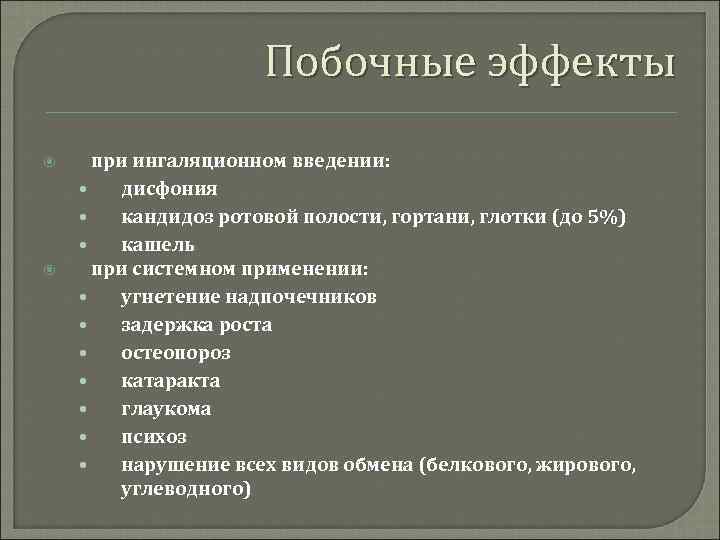 Побочные эффекты

при ингаляционном введении:
- дисфония
- кандидоз ротовой полости, гортани, глотки (до 5%)
- кашель

при системном применении:
- угнетение надпочечников
- задержка роста
- остеопороз
- катаракта
- глаукома
- психоз
- нарушение всех видов обмена (белкового, жирового, углеводного)